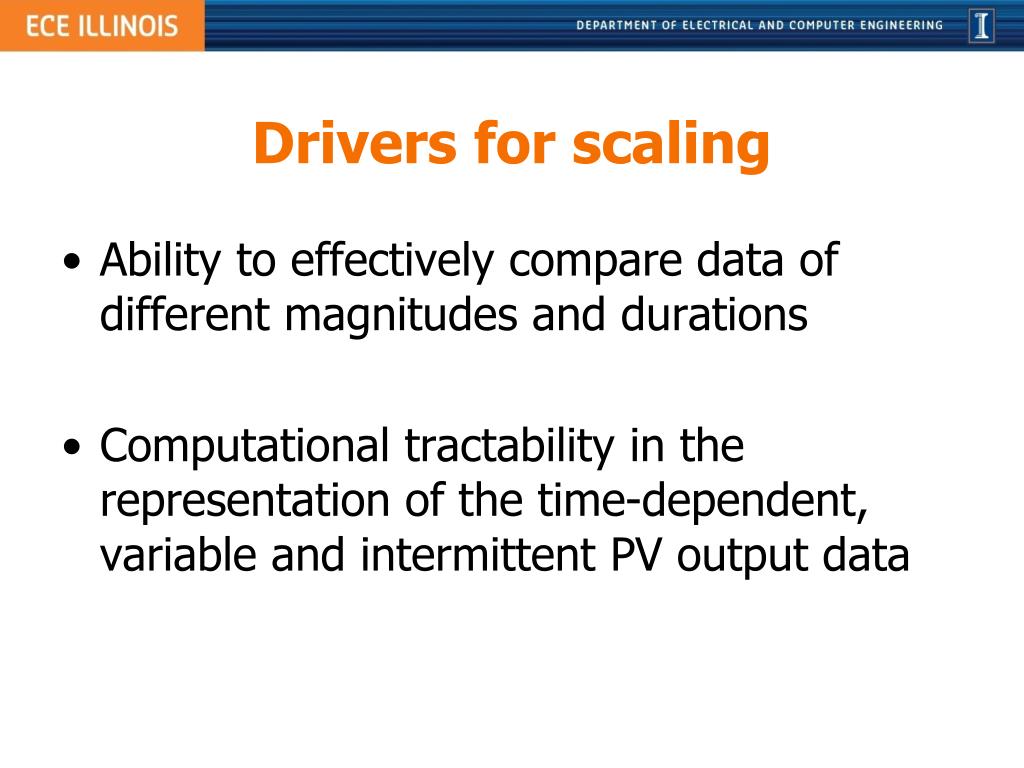 ECE ILLINOIS

DEPARTMENT OF ELECTRICAL AND COMPUTER ENGINEERING

I

Drivers for scaling

• Ability to effectively compare data of different magnitudes and durations

• Computational tractability in the representation of the time-dependent, variable and intermittent PV output data